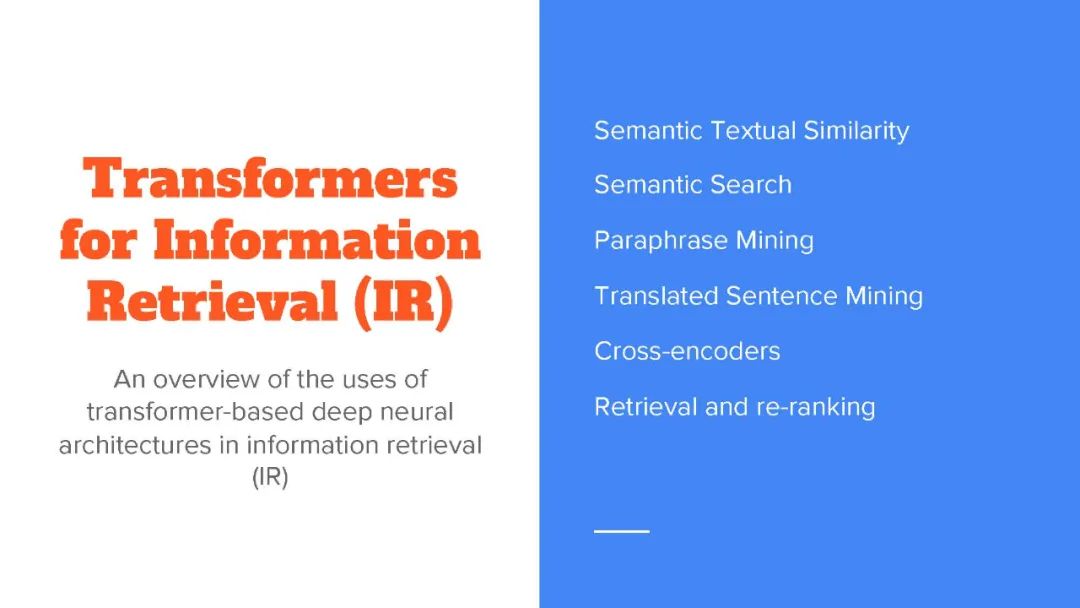 Transformers for Information Retrieval (IR)

An overview of the uses of transformer-based deep neural architectures in information retrieval (IR)

Semantic Textual Similarity

Semantic Search

Paraphrase Mining

Translated Sentence Mining

Cross-encoders

Retrieval and re-ranking